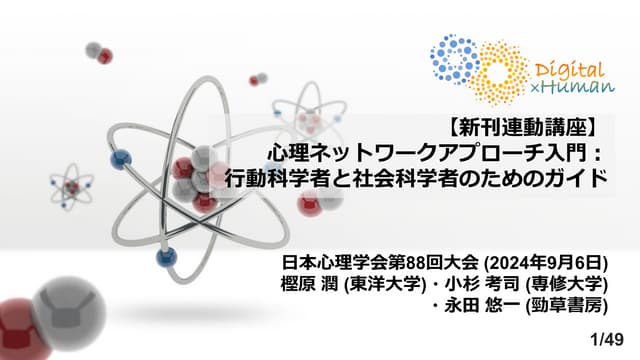 Digital
×Human

【新刊連動講座】
心理ネットワークアプローチ入門：
行動科学者と社会科学者のためのガイド

日本心理学会第88回大会 (2024年9月6日)
樫原 潤 (東洋大学)・小杉 考司 (専修大学)
・永田 悠一 (勁草書房)

1/49